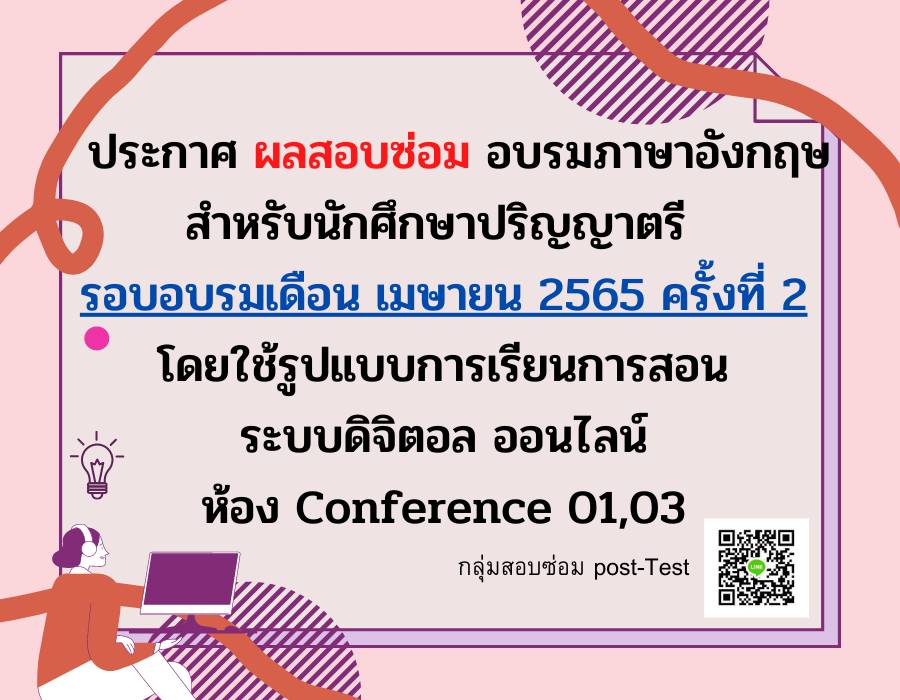 ประกาศ ผลสอบซ่อม อบรมภาษาอังกฤษ
สำหรับนักศึกษาปริญญาตรี
รอบอบรมเดือน เมษายน 2565 ครั้งที่ 2
โดยใช้รูปแบบการเรียนการสอน
ระบบดิจิตอล ออนไลน์
ห้อง Conference 01,03

กลุ่มสอบซ่อม post-Test

LINE